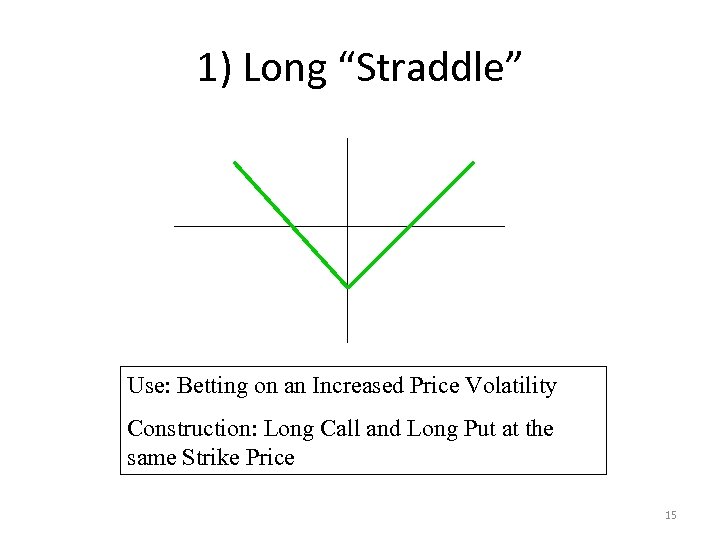 1) Long “Straddle”

Use: Betting on an Increased Price Volatility

Construction: Long Call and Long Put at the same Strike Price

15